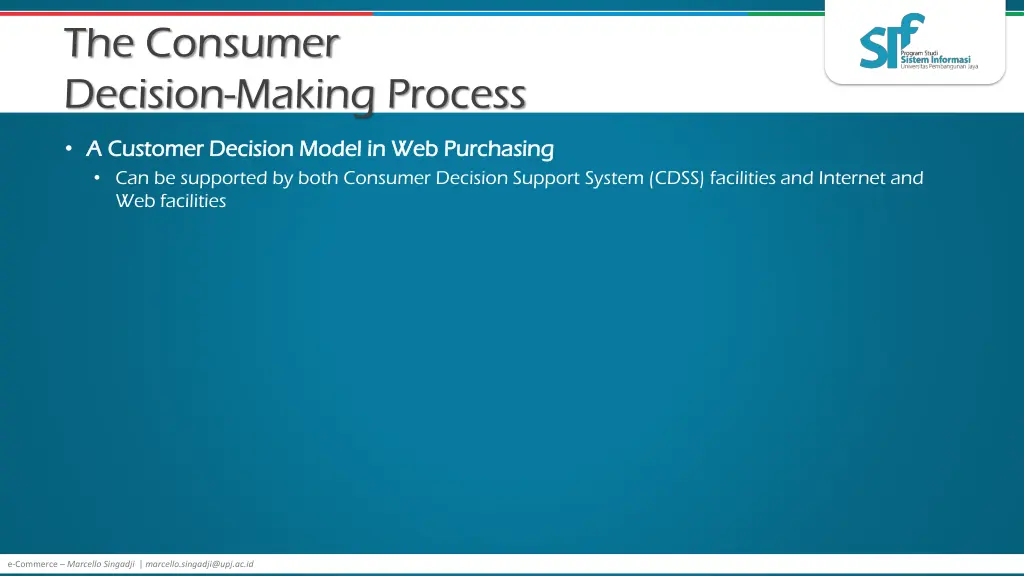 The Consumer Decision-Making Process

SIF Program Studi Sistem Informasi Universitas Pembangunan Jaya

• A Customer Decision Model in Web Purchasing
• Can be supported by both Consumer Decision Support System (CDSS) facilities and Internet and Web facilities

e-Commerce – Marcello Singadji | marcello.singadji@upj.ac.id